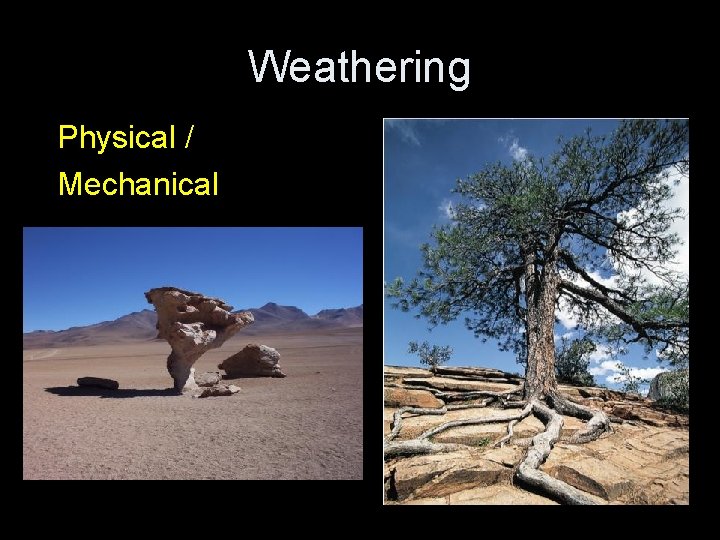 Weathering

Physical / Mechanical